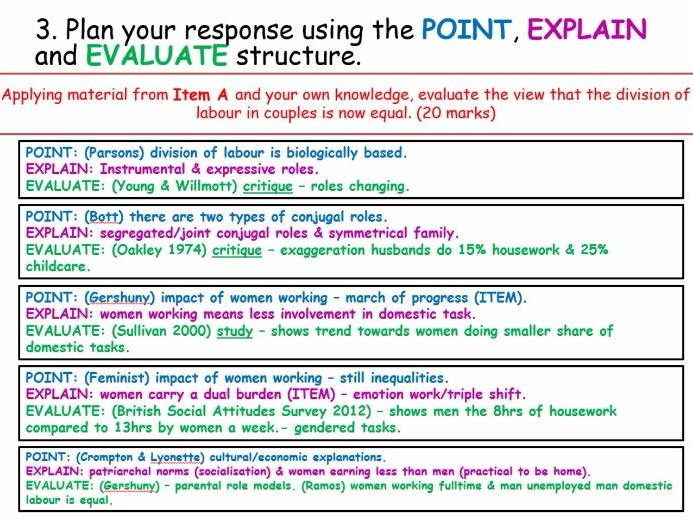 3. Plan your response using the POINT, EXPLAIN and EVALUATE structure.

Applying material from Item A and your own knowledge, evaluate the view that the division of labour in couples is now equal. (20 marks)

POINT: (Parsons) division of labour is biologically based.
EXPLAIN: Instrumental & expressive roles.
EVALUATE: (Young & Willmott) critique – roles changing.

POINT: (Bott) there are two types of conjugal roles.
EXPLAIN: segregated/joint conjugal roles & symmetrical family.
EVALUATE: (Oakley 1974) critique – exaggeration husbands do 15% housework & 25% childcare.

POINT: (Gershuny) impact of women working – march of progress (ITEM).
EXPLAIN: women working means less involvement in domestic task.
EVALUATE: (Sullivan 2000) study – shows trend towards women doing smaller share of domestic tasks.

POINT: (Feminist) impact of women working – still inequalities.
EXPLAIN: women carry a dual burden (ITEM) – emotion work/triple shift.
EVALUATE: (British Social Attitudes Survey 2012) – shows men the 8hrs of housework compared to 13hrs by women a week.- gendered tasks.

POINT: (Crompton & Lyonette) cultural/economic explanations.
EXPLAIN: patriarchal norms (socialisation) & women earning less than men (practical to be home).
EVALUATE: (Gershuny) – parental role models. (Ramos) women working fulltime & man unemployed man domestic labour is equal.